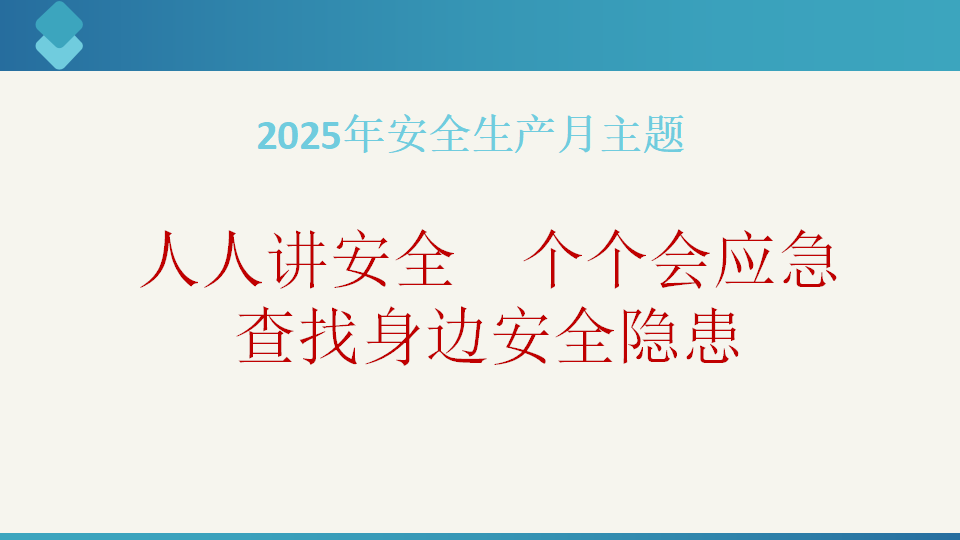 2025年安全生产月主题

人人讲安全　个个会应急
查找身边安全隐患